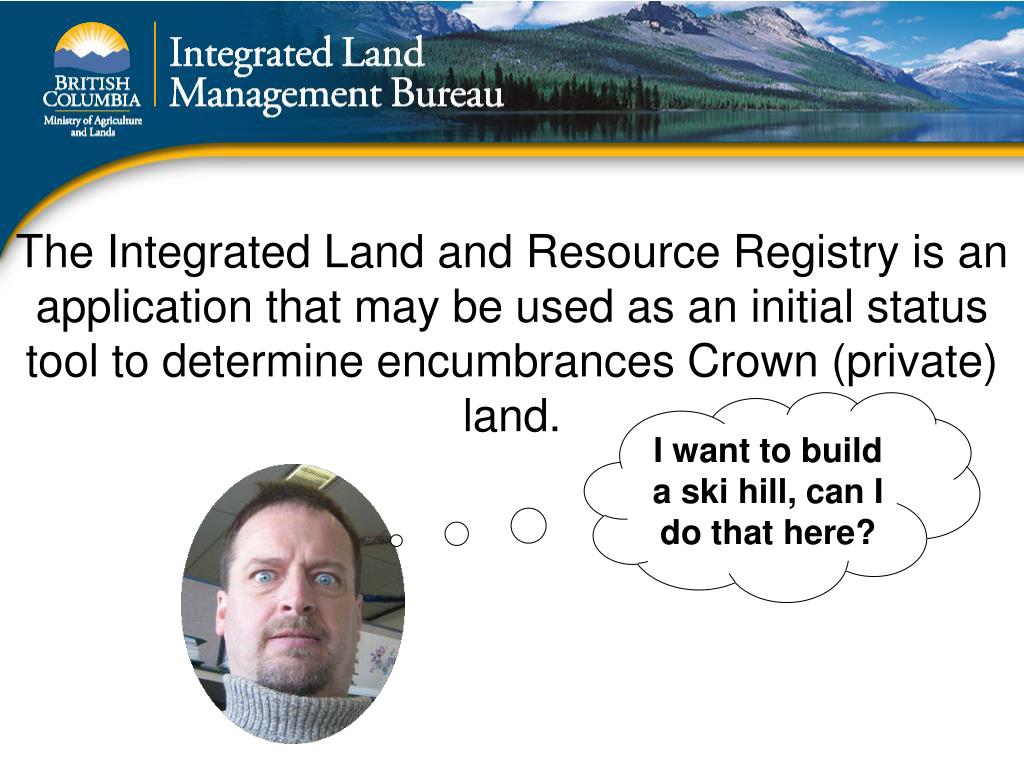 BRITISH COLUMBIA
Ministry of Agriculture and Lands

Integrated Land Management Bureau

The Integrated Land and Resource Registry is an application that may be used as an initial status tool to determine encumbrances Crown (private) land.

I want to build a ski hill, can I do that here?